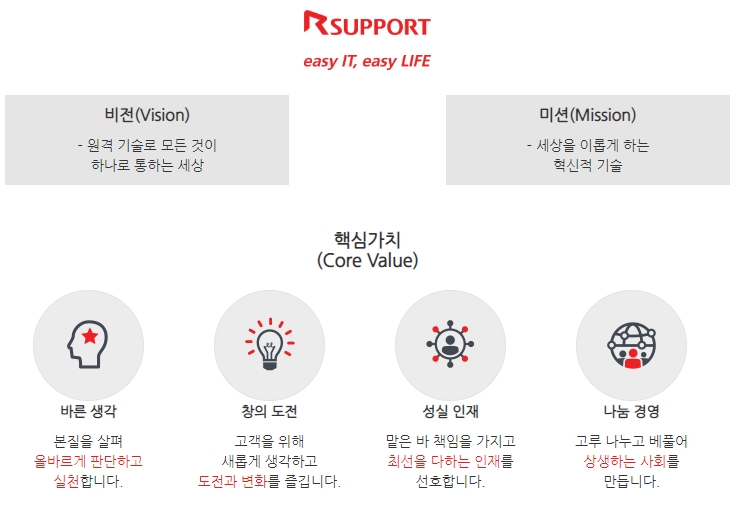 RSUPPORT
easy IT, easy LIFE

비전(Vision)
- 원격 기술로 모든 것이 하나로 통하는 세상

미션(Mission)
- 세상을 이롭게 하는 혁신적 기술

핵심가치
(Core Value)

바른 생각
본질을 살펴 올바르게 판단하고 실천합니다.

창의 도전
고객을 위해 새롭게 생각하고 도전과 변화를 즐깁니다.

성실 인재
맡은 바 책임을 가지고 최선을 다하는 인재를 선호합니다.

나눔 경영
고루 나누고 베풀어 상생하는 사회를 만듭니다.